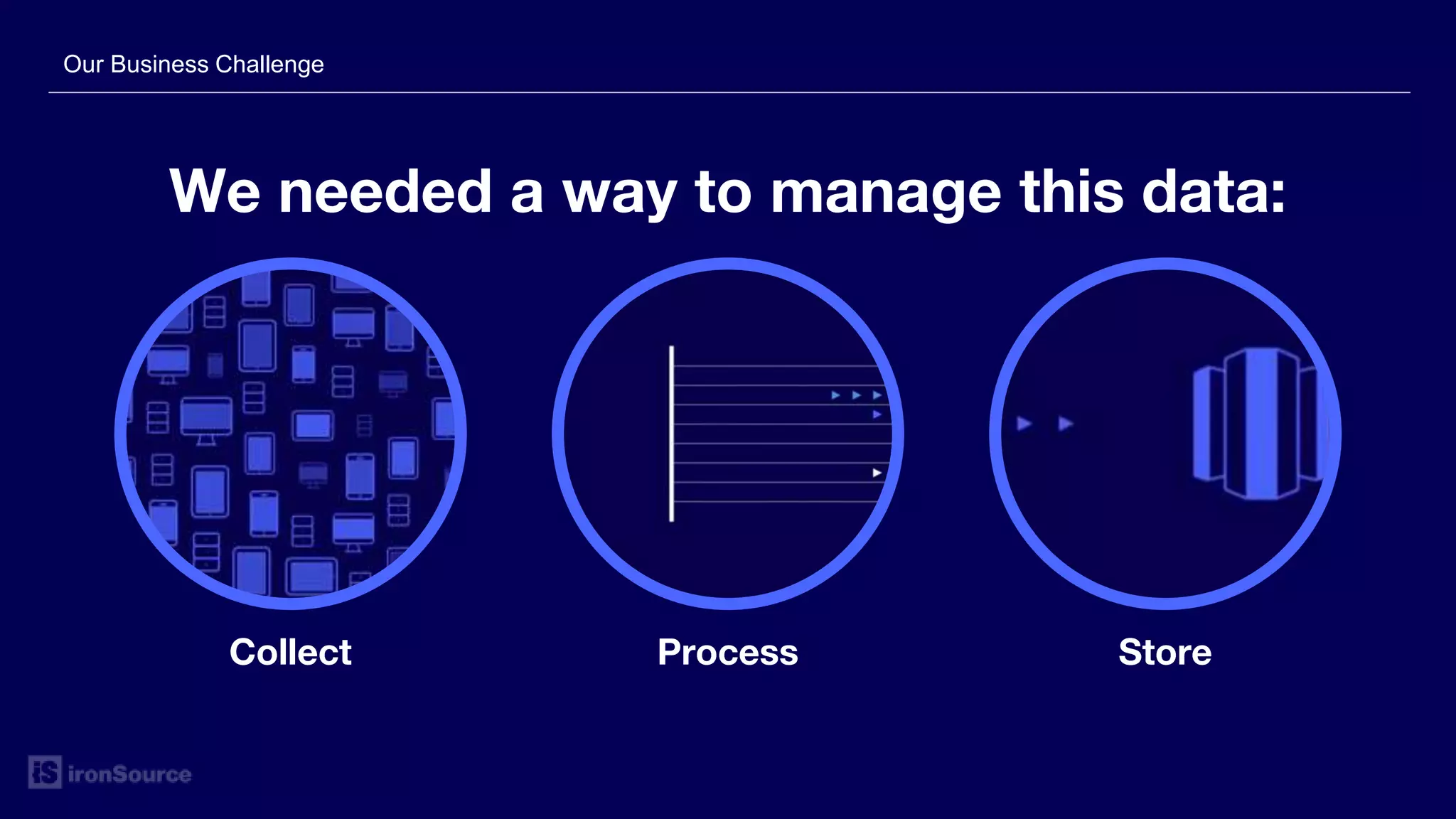 Our Business Challenge

We needed a way to manage this data:

Collect

Process

Store

iS ironSource